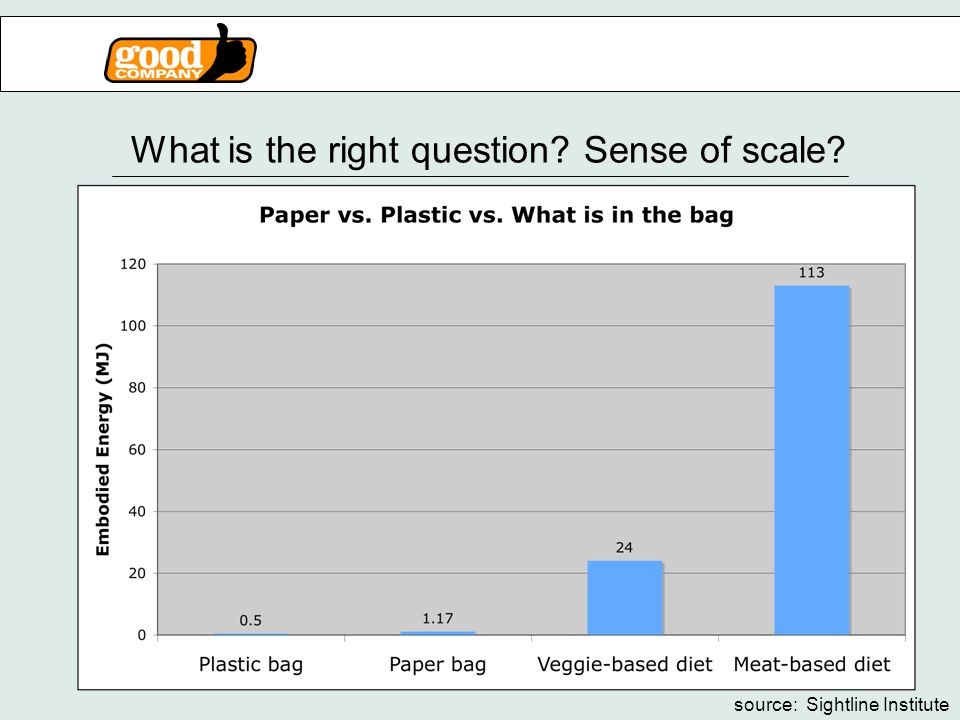 good COMPANY

What is the right question? Sense of scale?

Paper vs. Plastic vs. What is in the bag

Embodied Energy (MJ)

120
100
80
60
40
20
0

0.5
1.17
24
113

Plastic bag
Paper bag
Veggie-based diet
Meat-based diet

source: Sightline Institute